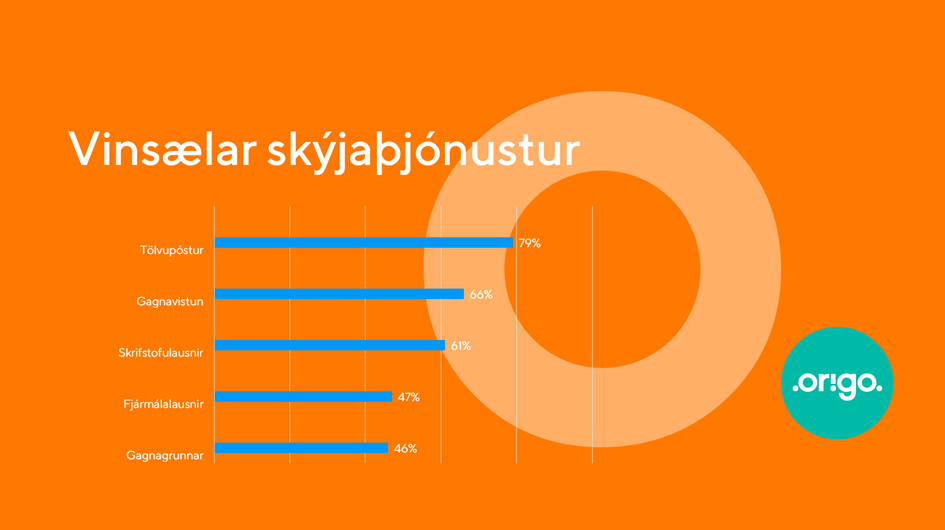 Vinsælar skýjaþjónustur

Tölvupóstur 79%

Gagnavistun 66%

Skrifstofulausnir 61%

Fjármálalausnir 47%

Gagnagrunnar 46%

.origo.